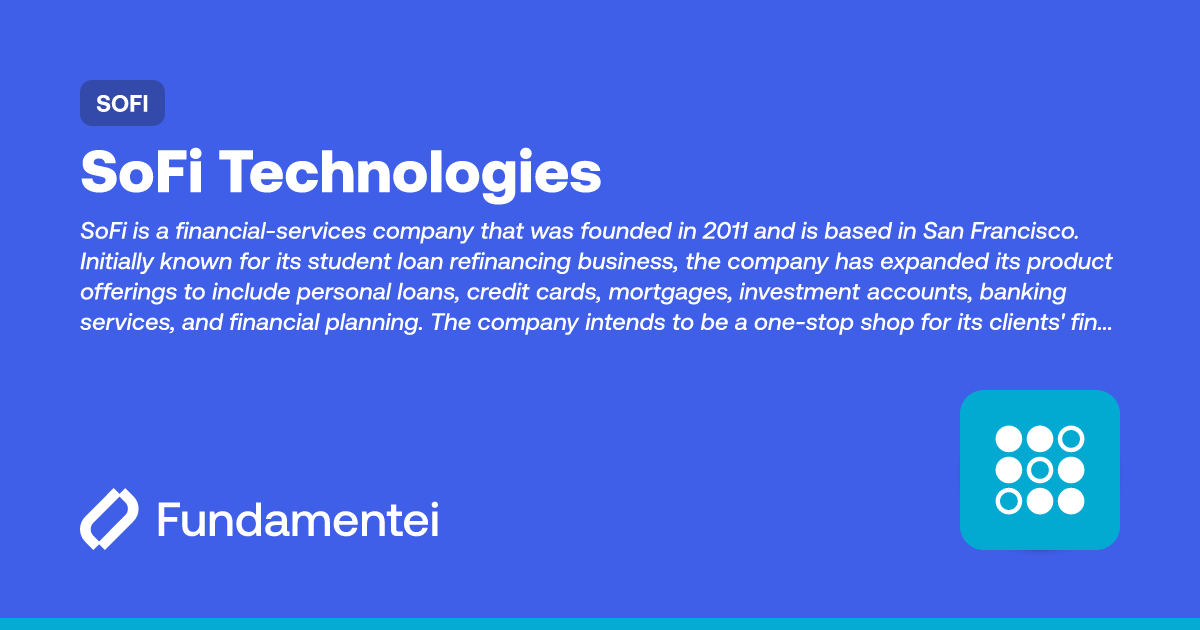 SOFI

SoFi Technologies

SoFi is a financial-services company that was founded in 2011 and is based in San Francisco. Initially known for its student loan refinancing business, the company has expanded its product offerings to include personal loans, credit cards, mortgages, investment accounts, banking services, and financial planning. The company intends to be a one-stop shop for its clients' fin...

Fundamentei